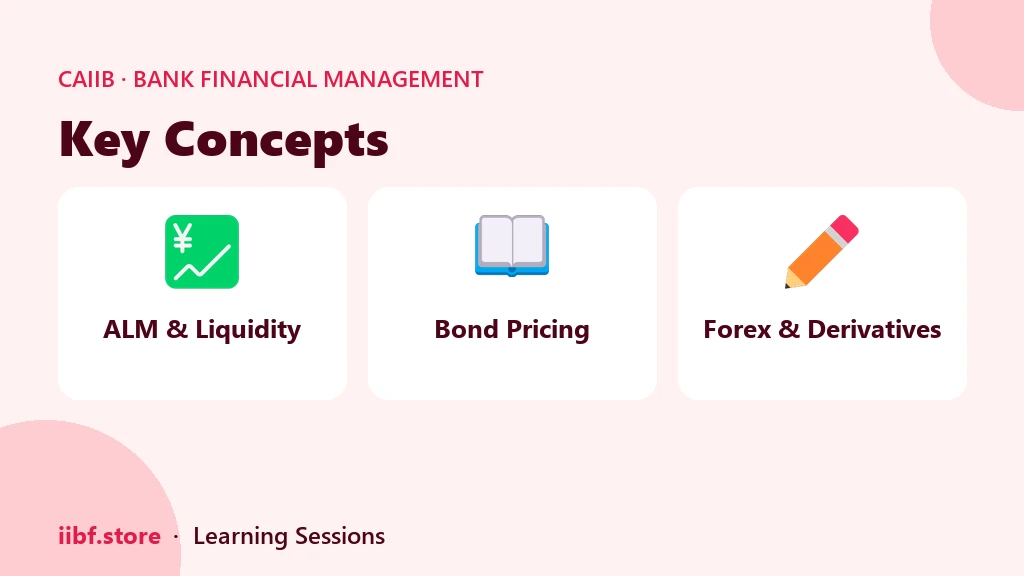 CAIIB · BANK FINANCIAL MANAGEMENT

Key Concepts

¥

ALM & Liquidity

Bond Pricing

Forex & Derivatives

iibf.store · Learning Sessions